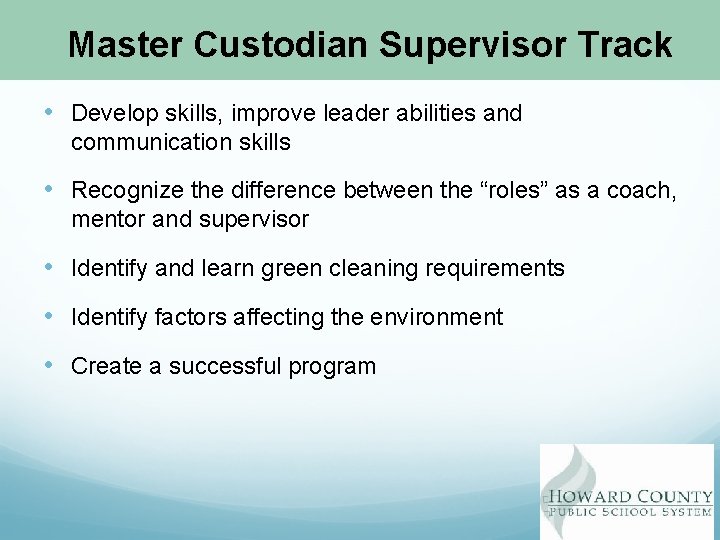 Master Custodian Supervisor Track

• Develop skills, improve leader abilities and communication skills

• Recognize the difference between the “roles” as a coach, mentor and supervisor

• Identify and learn green cleaning requirements

• Identify factors affecting the environment

• Create a successful program

HOWARD COUNTY
PUBLIC SCHOOL SYSTEM